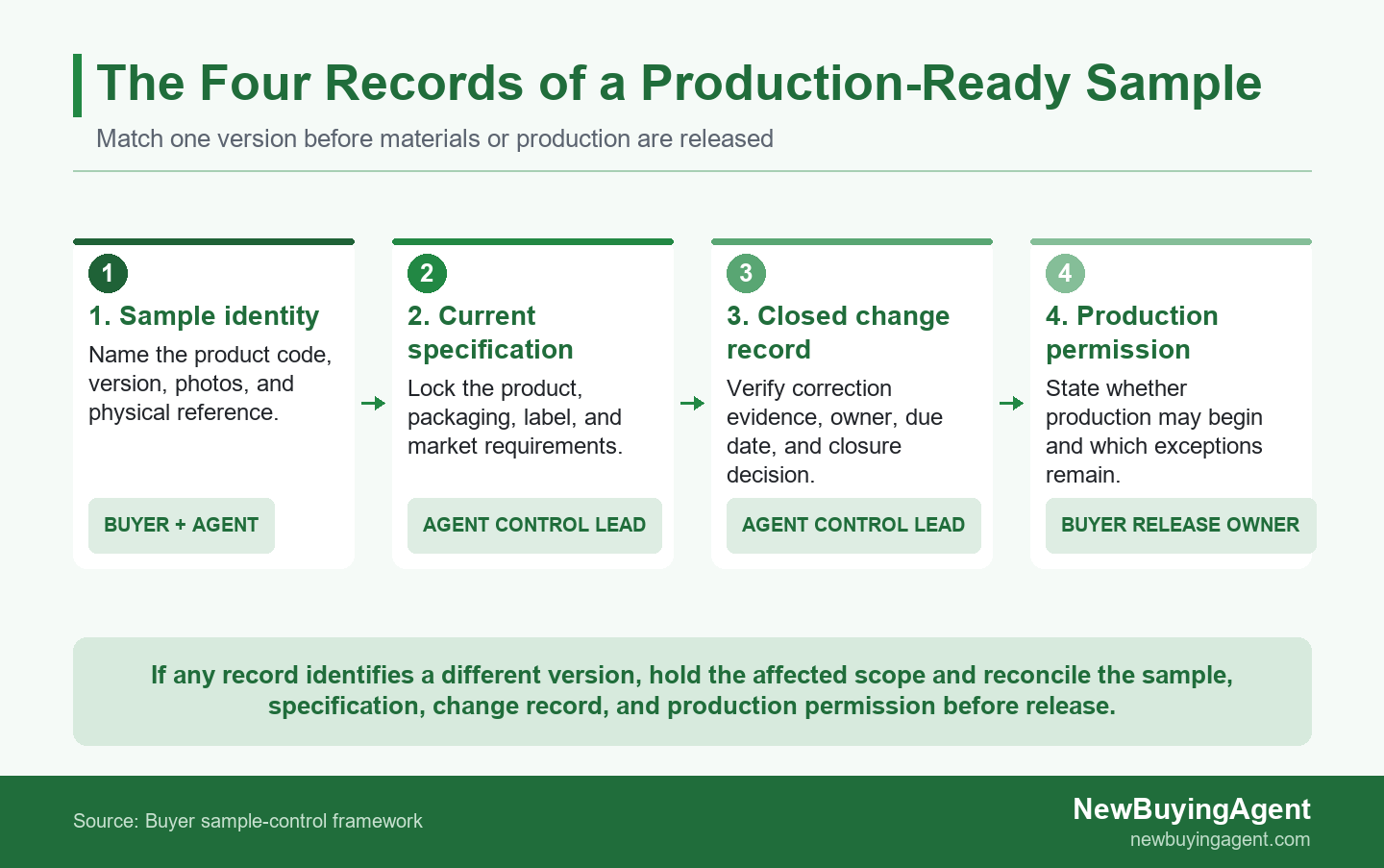 The Four Records of a Production-Ready Sample

Match one version before materials or production are released

1

1. Sample identity

Name the product code, version, photos, and physical reference.

BUYER + AGENT

2

2. Current specification

Lock the product, packaging, label, and market requirements.

AGENT CONTROL LEAD

3

3. Closed change record

Verify correction evidence, owner, due date, and closure decision.

AGENT CONTROL LEAD

4

4. Production permission

State whether production may begin and which exceptions remain.

BUYER RELEASE OWNER

If any record identifies a different version, hold the affected scope and reconcile the sample, specification, change record, and production permission before release.

Source: Buyer sample-control framework

NewBuyingAgent
newbuyingagent.com